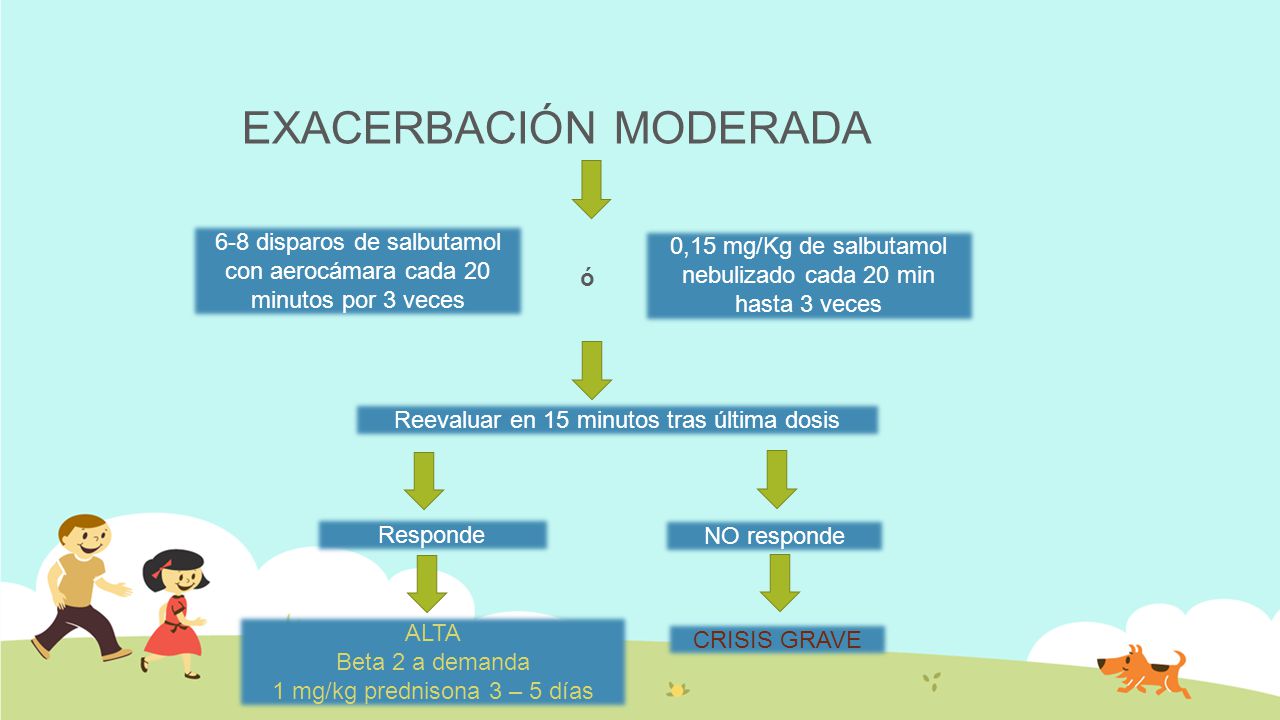 EXACERBACIÓN MODERADA

6-8 disparos de salbutamol con aerocámara cada 20 minutos por 3 veces

ó

0,15 mg/Kg de salbutamol nebulizado cada 20 min hasta 3 veces

Reevaluar en 15 minutos tras última dosis

Responde

NO responde

ALTA
Beta 2 a demanda
1 mg/kg prednisona 3 – 5 días

CRISIS GRAVE